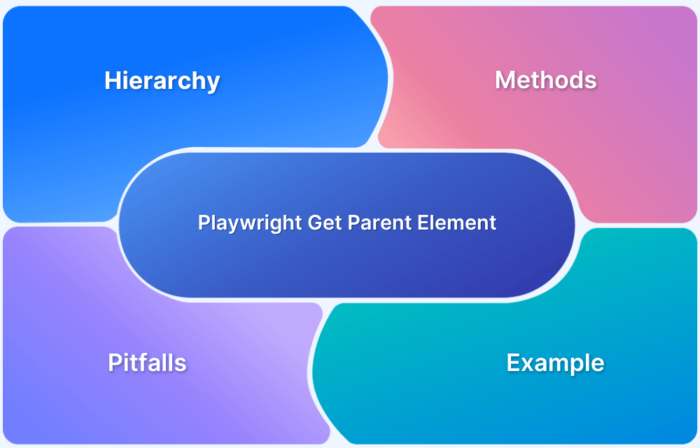 Hierarchy

Methods

Playwright Get Parent Element

Pitfalls

Example